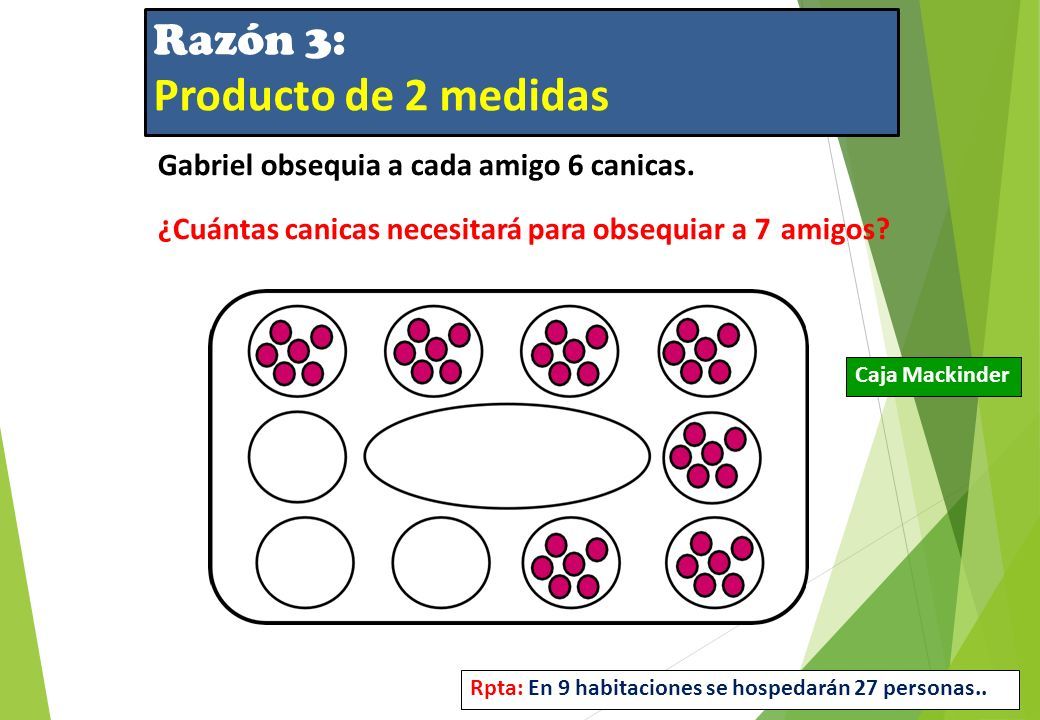 Razón 3:
Producto de 2 medidas

Gabriel obsequia a cada amigo 6 canicas.

¿Cuántas canicas necesitará para obsequiar a 7 amigos?

Caja Mackinder

Rpta: En 9 habitaciones se hospedarán 27 personas..